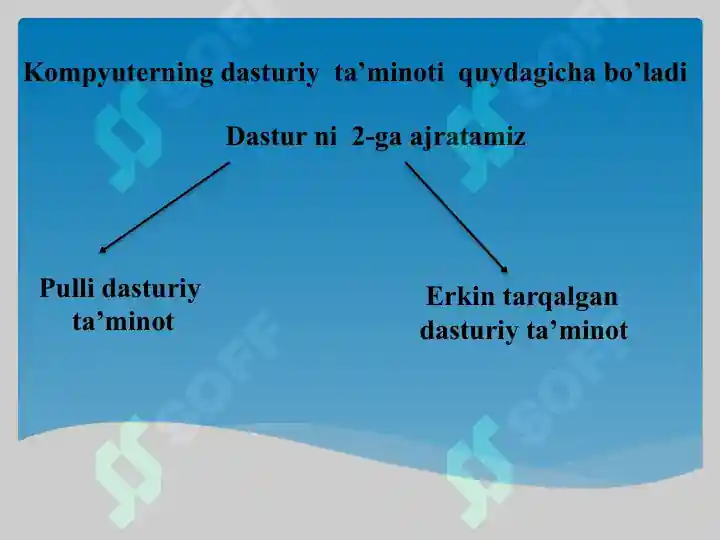 Kompyuterning dasturiy ta’minoti quydagicha bo’ladi

Dastur ni 2-ga ajratamiz

Pulli dasturiy ta’minot

Erkin tarqalgan dasturiy ta’minot

SOFF

SOFF

SOFF

SOFF